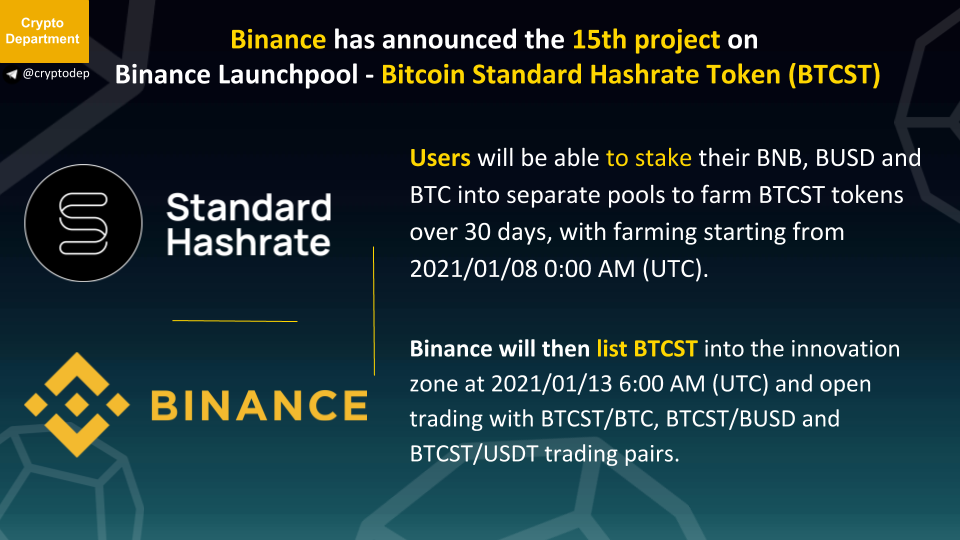 Crypto Department

@cryptodep

Binance has announced the 15th project on Binance Launchpool - Bitcoin Standard Hashrate Token (BTCST)

Standard Hashrate

BINANCE

Users will be able to stake their BNB, BUSD and BTC into separate pools to farm BTCST tokens over 30 days, with farming starting from 2021/01/08 0:00 AM (UTC).

Binance will then list BTCST into the innovation zone at 2021/01/13 6:00 AM (UTC) and open trading with BTCST/BTC, BTCST/BUSD and BTCST/USDT trading pairs.